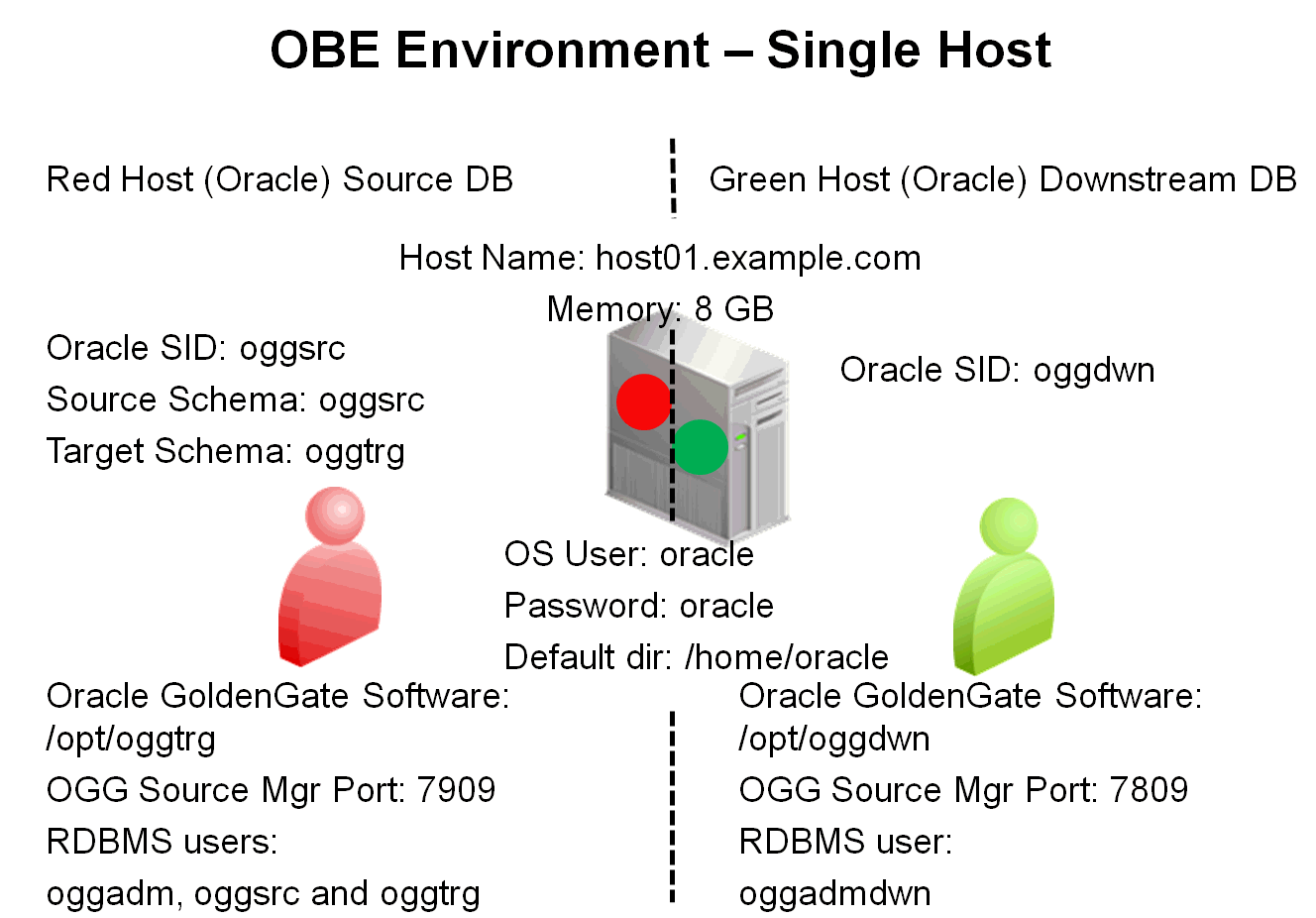 OBE Environment – Single Host

Red Host (Oracle) Source DB

Green Host (Oracle) Downstream DB

Host Name: host01.example.com

Memory: 8 GB

Oracle SID: oggsrc

Source Schema: oggsrc

Target Schema: oggtrg

Oracle SID: oggdwn

OS User: oracle

Password: oracle

Default dir: /home/oracle

Oracle GoldenGate Software: /opt/oggtrg

OGG Source Mgr Port: 7909

RDBMS users:

oggadm, oggsrc and oggtrg

Oracle GoldenGate Software: /opt/oggdwn

OGG Source Mgr Port: 7809

RDBMS user:

oggadmdwn